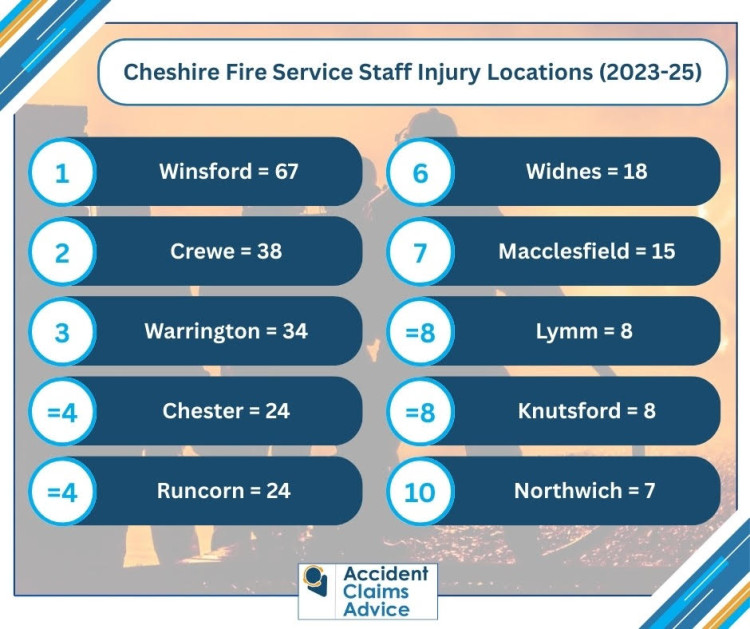 Cheshire Fire Service Staff Injury Locations (2023-25)

1 Winsford = 67

2 Crewe = 38

3 Warrington = 34

=4 Chester = 24

=4 Runcorn = 24

6 Widnes = 18

7 Macclesfield = 15

=8 Lymm = 8

=8 Knutsford = 8

10 Northwich = 7

Accident Claims Advice